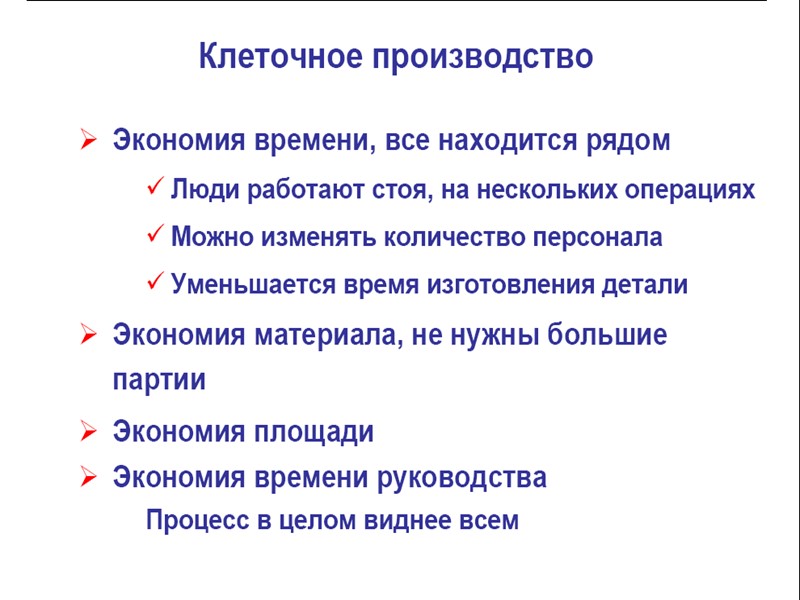 Клеточное производство

➢ Экономия времени, все находится рядом

✓ Люди работают стоя, на нескольких операциях

✓ Можно изменять количество персонала

✓ Уменьшается время изготовления детали

➢ Экономия материала, не нужны большие партии

➢ Экономия площади

➢ Экономия времени руководства

Процесс в целом виднее всем